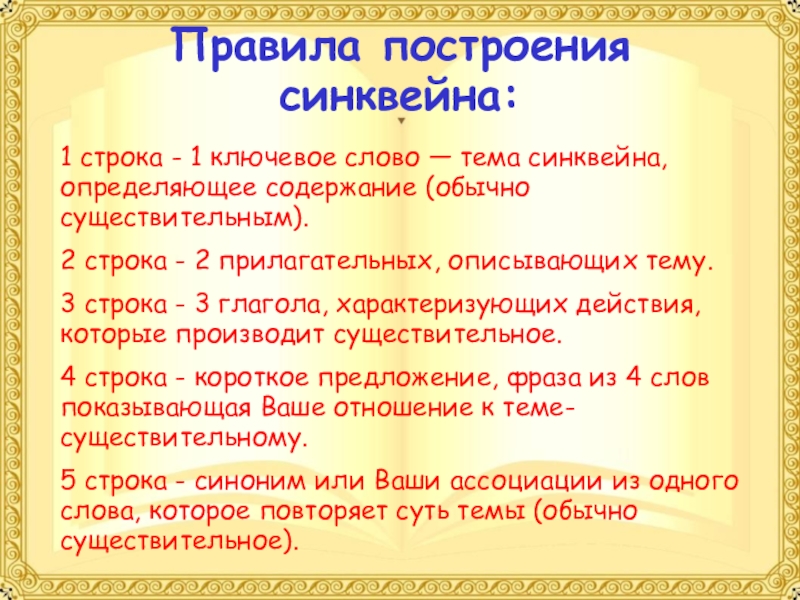 Правила построения синквейна:

1 строка - 1 ключевое слово — тема синквейна, определяющее содержание (обычно существительным).

2 строка - 2 прилагательных, описывающих тему.

3 строка - 3 глагола, характеризующих действия, которые производит существительное.

4 строка - короткое предложение, фраза из 4 слов показывающая Ваше отношение к теме-существительному.

5 строка - синоним или Ваши ассоциации из одного слова, которое повторяет суть темы (обычно существительное).